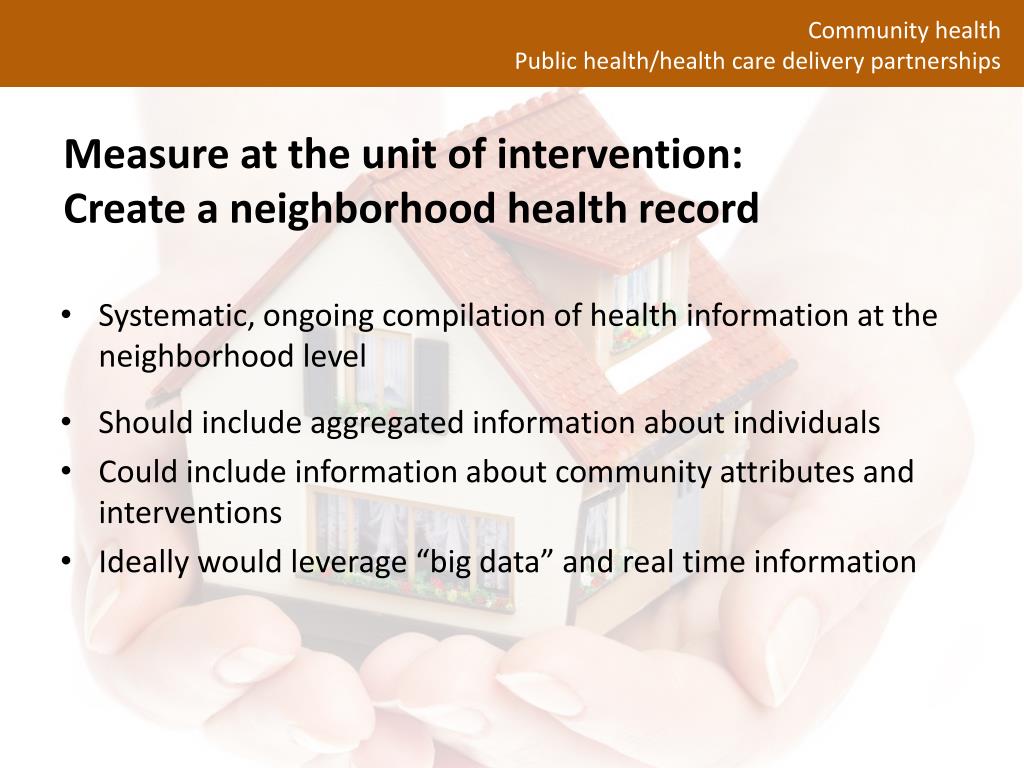 Community health
Public health/health care delivery partnerships

Measure at the unit of intervention:
Create a neighborhood health record

• Systematic, ongoing compilation of health information at the neighborhood level
• Should include aggregated information about individuals
• Could include information about community attributes and interventions
• Ideally would leverage “big data” and real time information